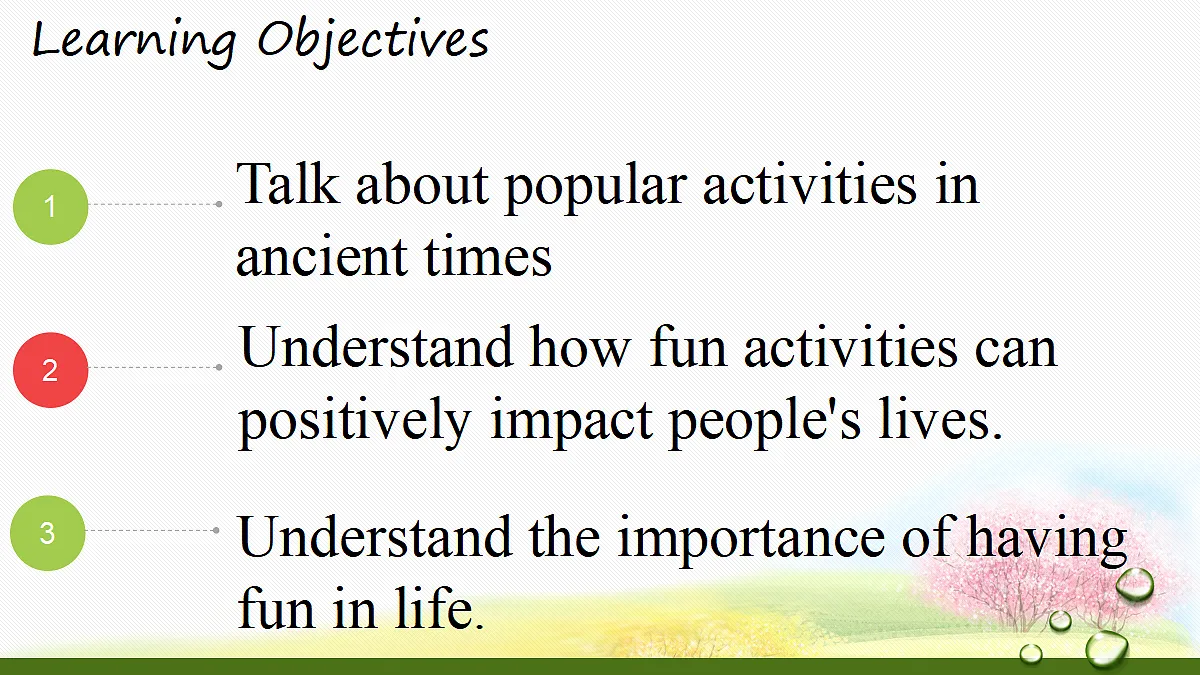 Learning Objectives

1

Talk about popular activities in ancient times

2

Understand how fun activities can positively impact people's lives.

3

Understand the importance of having fun in life.